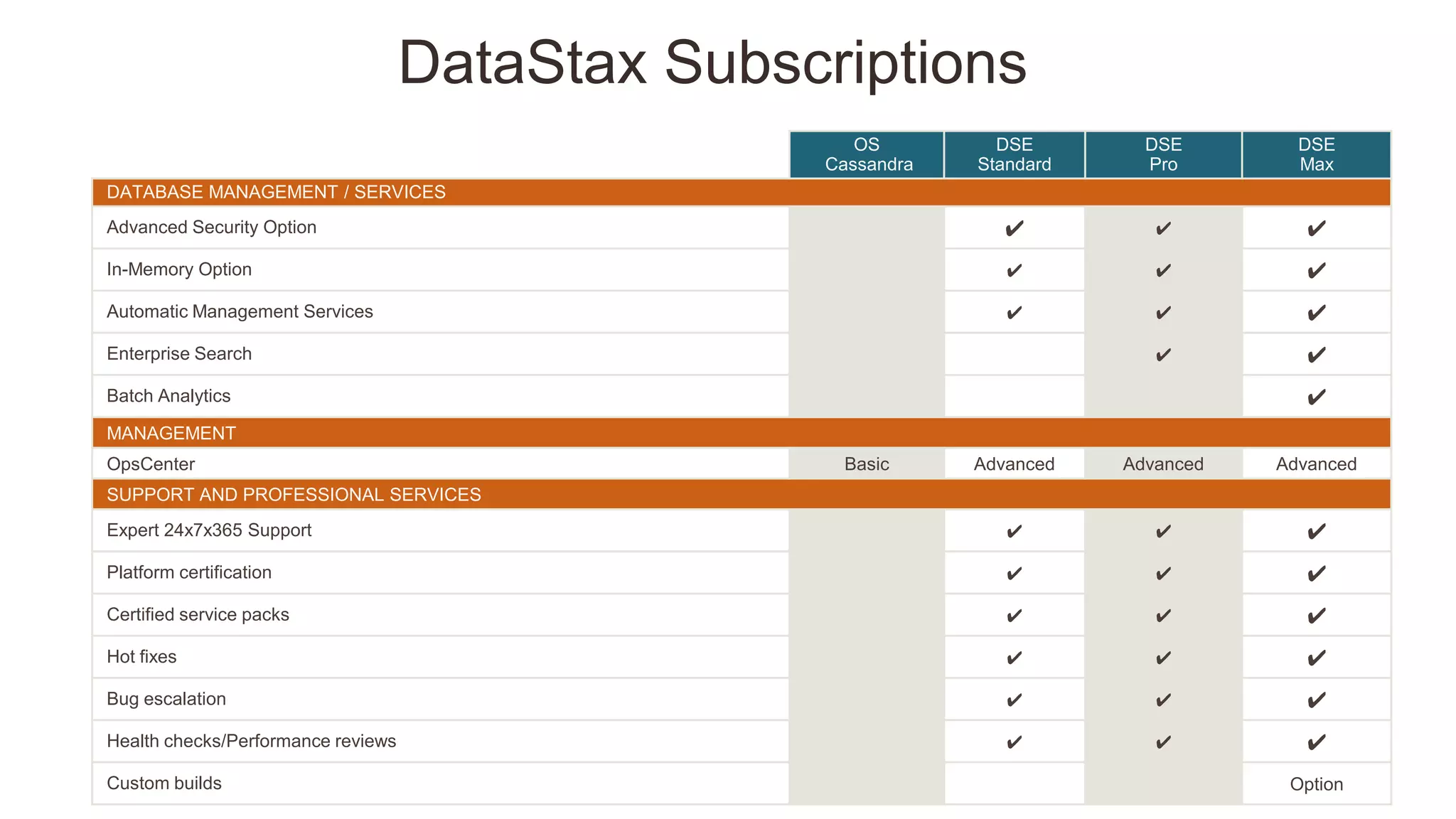 DataStax Subscriptions

| | OS Cassandra | DSE Standard | DSE Pro | DSE Max |
|---|---|---|---|---|
| DATABASE MANAGEMENT / SERVICES | | | | |
| Advanced Security Option | | ✔ | ✔ | ✔ |
| In-Memory Option | | ✔ | ✔ | ✔ |
| Automatic Management Services | | ✔ | ✔ | ✔ |
| Enterprise Search | | | ✔ | ✔ |
| Batch Analytics | | | | ✔ |
| MANAGEMENT | | | | |
| OpsCenter | Basic | Advanced | Advanced | Advanced |
| SUPPORT AND PROFESSIONAL SERVICES | | | | |
| Expert 24x7x365 Support | | ✔ | ✔ | ✔ |
| Platform certification | | ✔ | ✔ | ✔ |
| Certified service packs | | ✔ | ✔ | ✔ |
| Hot fixes | | ✔ | ✔ | ✔ |
| Bug escalation | | ✔ | ✔ | ✔ |
| Health checks/Performance reviews | | ✔ | ✔ | ✔ |
| Custom builds | | | | Option |